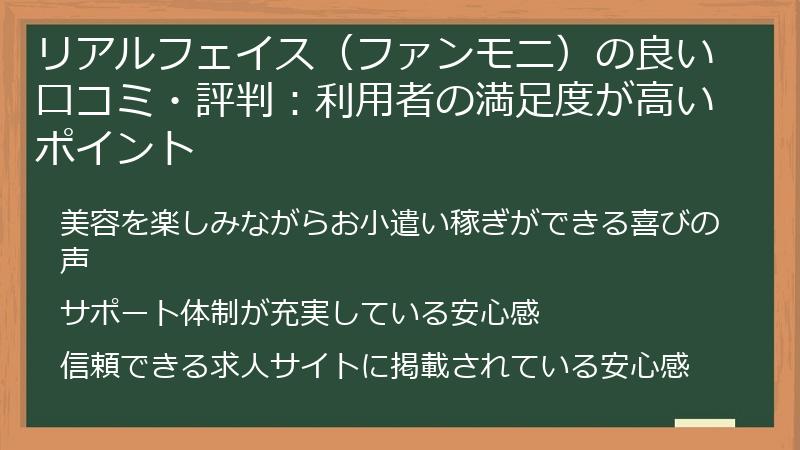 リアルフェイス（ファンモニ）の良い口コミ・評判：利用者の満足度が高いポイント

美容を楽しみながらお小遣い稼ぎができる喜びの声

サポート体制が充実している安心感

信頼できる求人サイトに掲載されている安心感